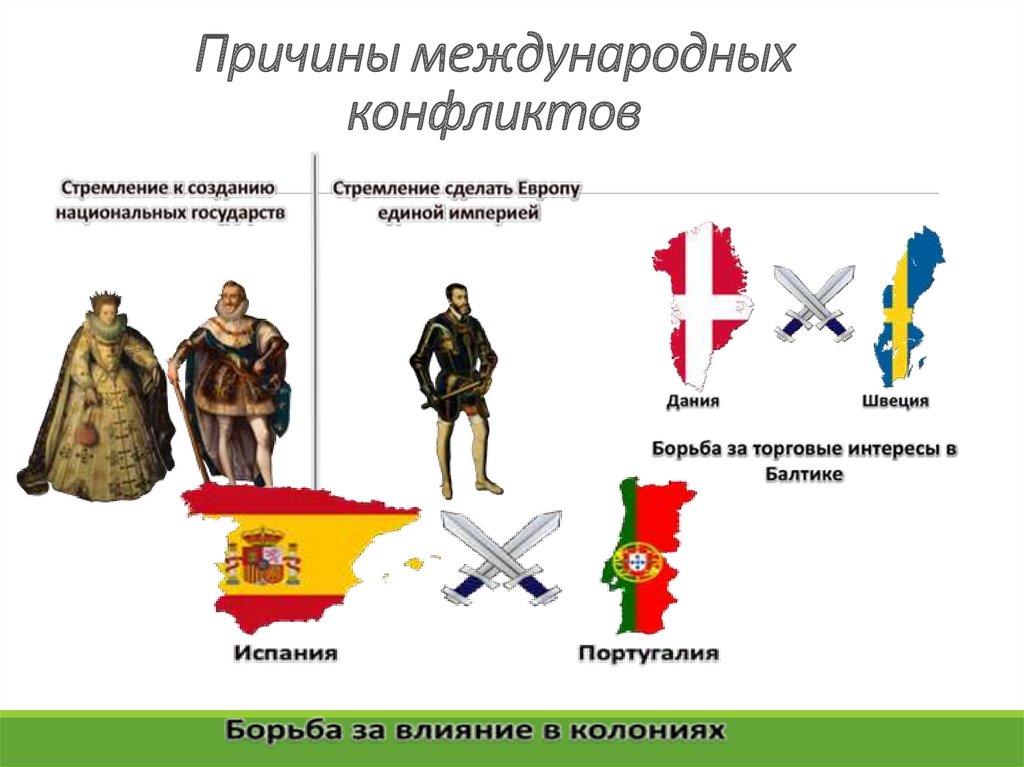 Причины международных конфликтов

Стремление к созданию национальных государств

Стремление сделать Европу единой империей

Дания

Швеция

Борьба за торговые интересы в Балтике

Испания

Португалия

Борьба за влияние в колониях